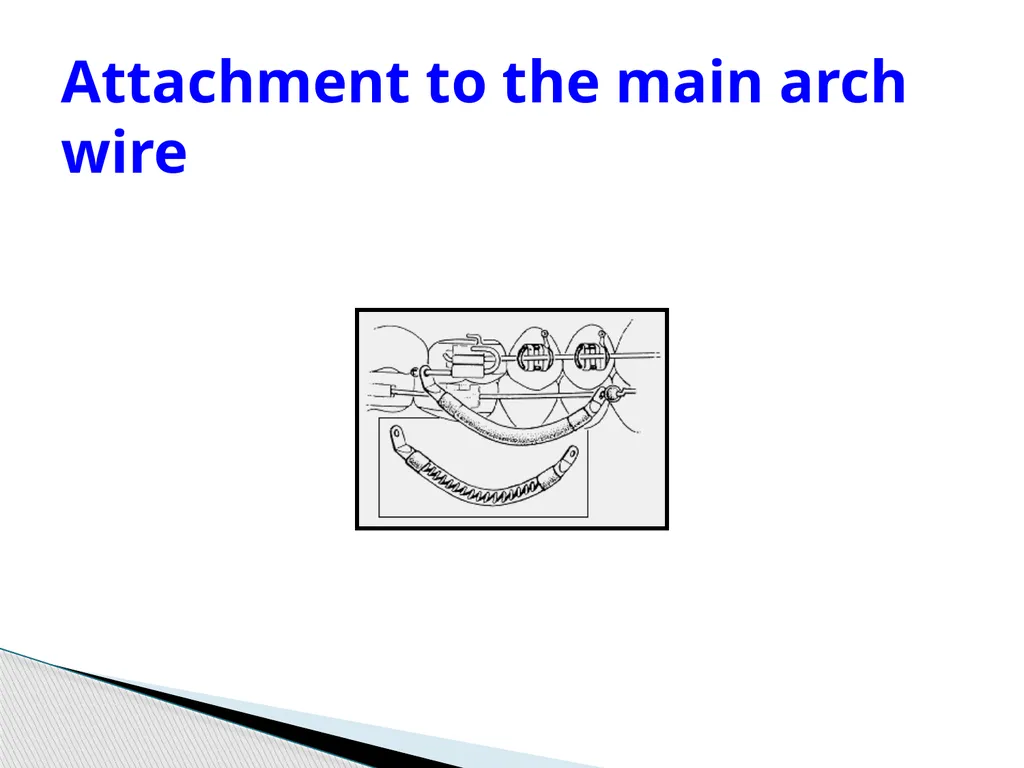 Attachment to the main arch wire